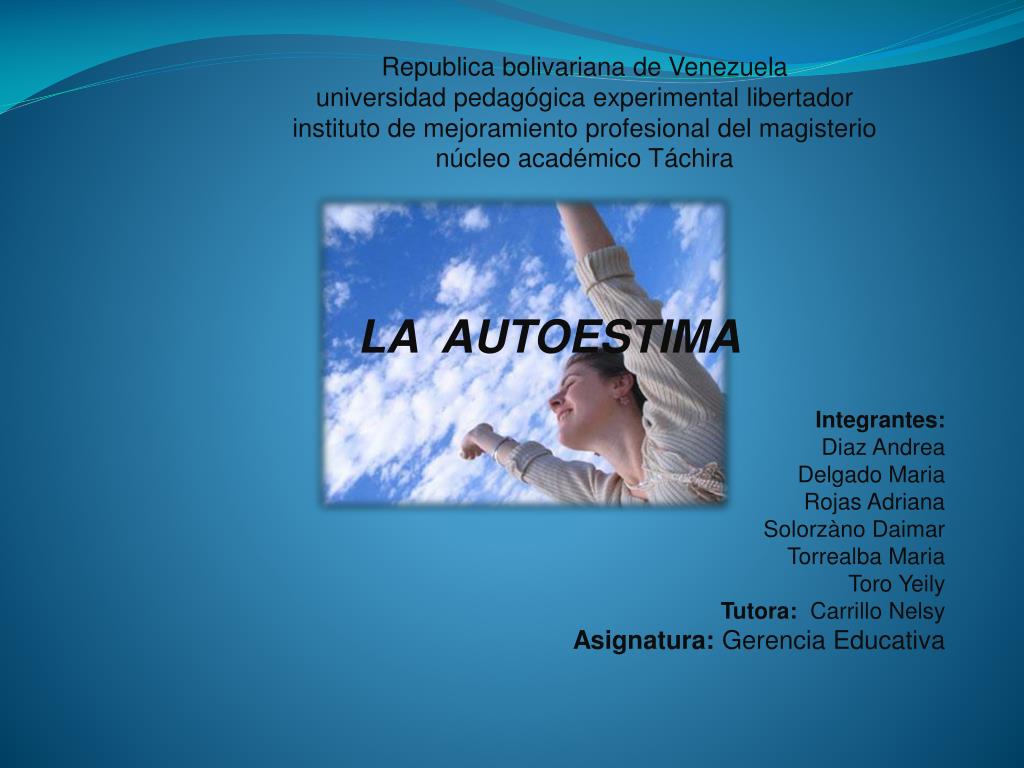 Republica bolivariana de Venezuela
universidad pedagógica experimental libertador
instituto de mejoramiento profesional del magisterio
núcleo académico Táchira

LA AUTOESTIMA

Integrantes:
Diaz Andrea
Delgado Maria
Rojas Adriana
Solorzàno Daimar
Torrealba Maria
Toro Yeily
Tutora: Carrillo Nelsy
Asignatura: Gerencia Educativa